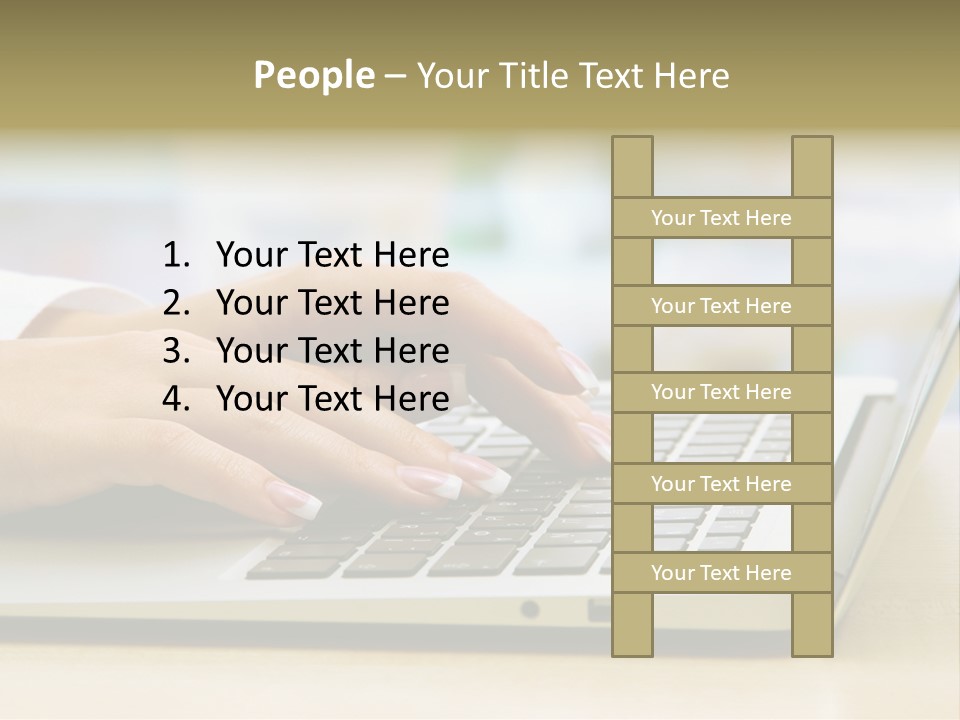 People – Your Title Text Here

1. Your Text Here
2. Your Text Here
3. Your Text Here
4. Your Text Here

Your Text Here

Your Text Here

Your Text Here

Your Text Here

Your Text Here